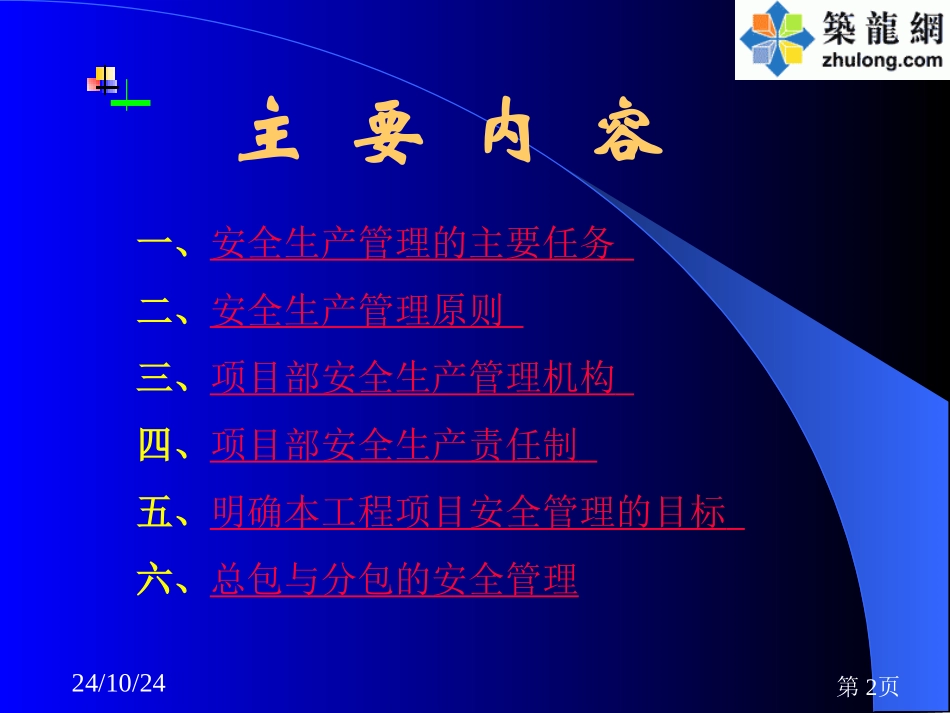 築龍網
zhulong.com

主 要 内 容

一、安全生产管理的主要任务

二、安全生产管理原则

三、项目部安全生产管理机构

四、项目部安全生产责任制

五、明确本工程项目安全管理的目标

六、总包与分包的安全管理

24/10/24

第 2页